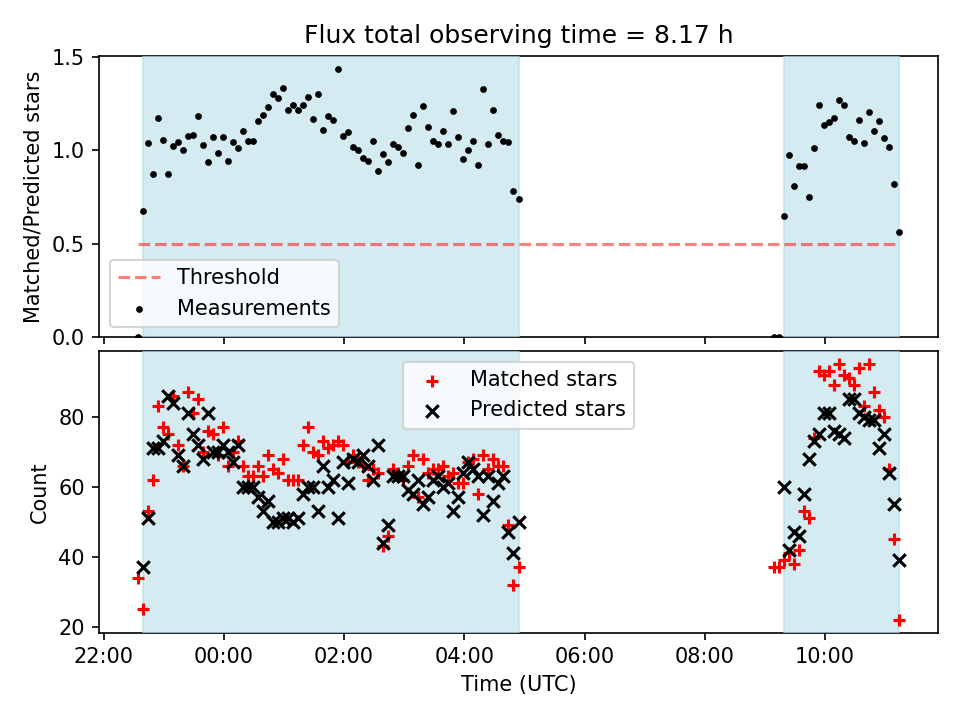 Flux total observing time = 8.17 h

Matched/Predicted stars

1.5
1.0
0.5
0.0

Threshold
Measurements

Matched stars
Predicted stars

Count

80
60
40
20

22:00 00:00 02:00 04:00 06:00 08:00 10:00

Time (UTC)